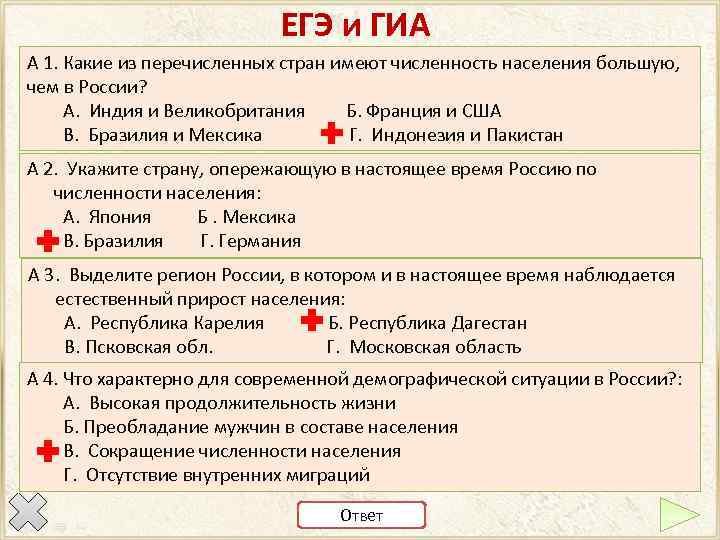 ЕГЭ и ГИА

А 1. Какие из перечисленных стран имеют численность населения большую, чем в России?
А. Индия и Великобритания Б. Франция и США
В. Бразилия и Мексика Г. Индонезия и Пакистан

А 2. Укажите страну, опережающую в настоящее время Россию по численности населения:
А. Япония Б . Мексика
В. Бразилия Г. Германия

А 3. Выделите регион России, в котором и в настоящее время наблюдается естественный прирост населения:
А. Республика Карелия Б. Республика Дагестан
В. Псковская обл. Г. Московская область

А 4. Что характерно для современной демографической ситуации в России?:
А. Высокая продолжительность жизни
Б. Преобладание мужчин в составе населения
В. Сокращение численности населения
Г. Отсутствие внутренних миграций

Ответ